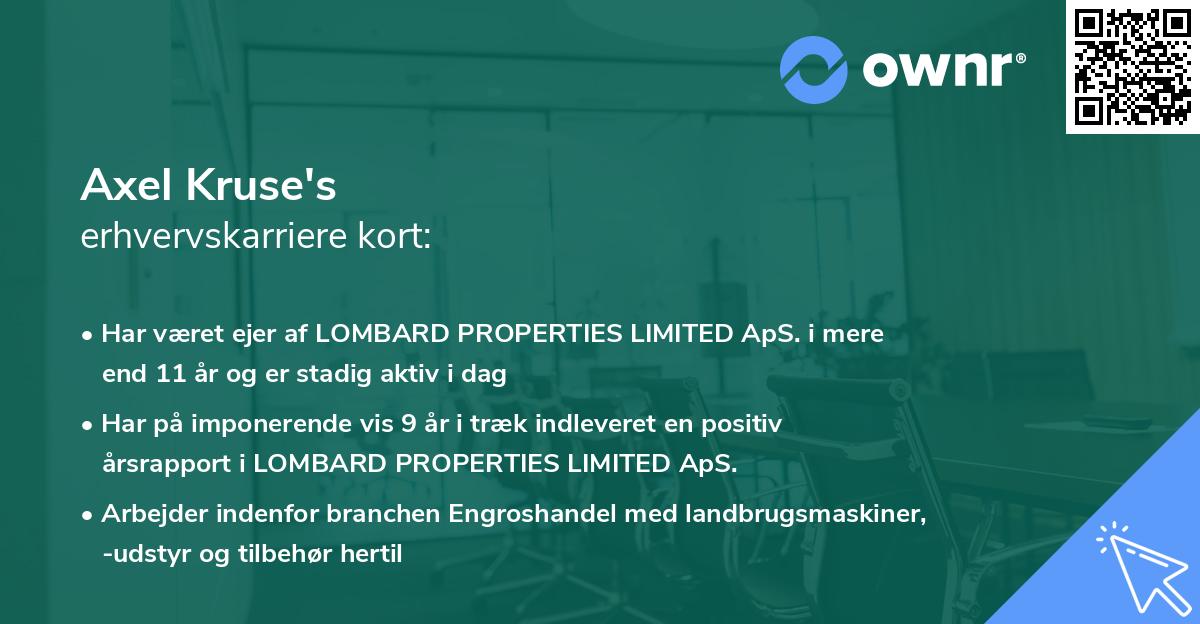 ownr®

Axel Kruse's
erhvervskarriere kort:

• Har været ejer af LOMBARD PROPERTIES LIMITED ApS. i mere end 11 år og er stadig aktiv i dag

• Har på imponerende vis 9 år i træk indleveret en positiv årsrapport i LOMBARD PROPERTIES LIMITED ApS.

• Arbejder indenfor branchen Engroshandel med landbrugsmaskiner, -udstyr og tilbehør hertil